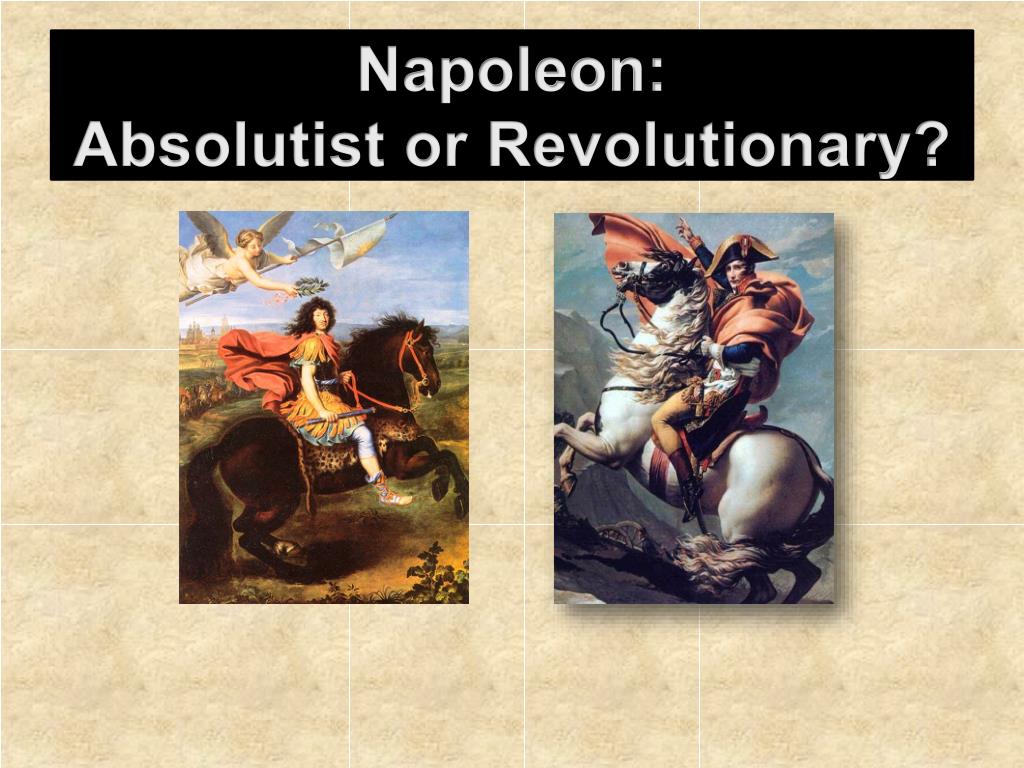 Napoleon:
Absolutist or Revolutionary?